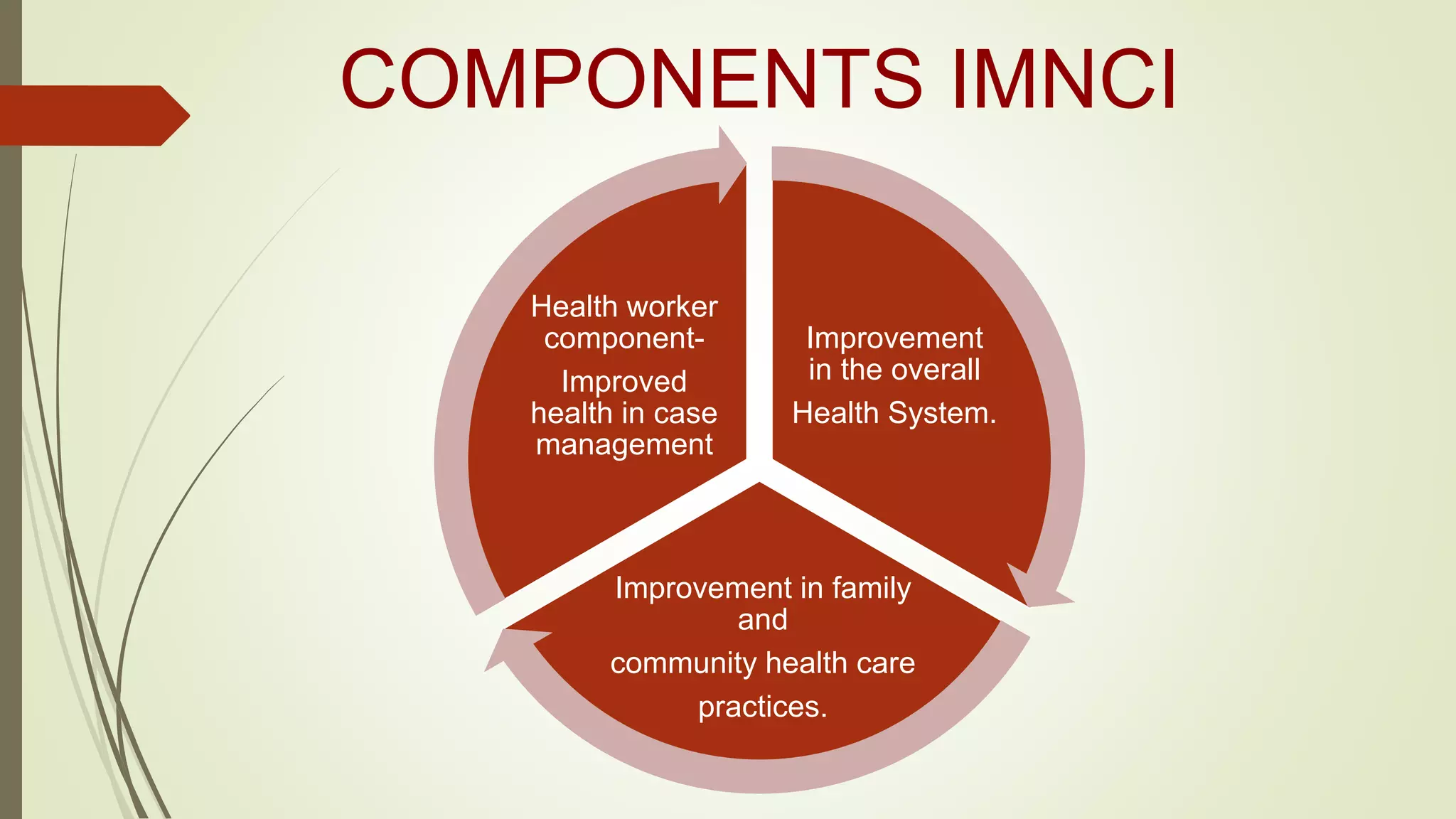 COMPONENTS IMNCI

Health worker component-

Improved health in case management

Improvement in the overall

Health System.

Improvement in family and

community health care

practices.